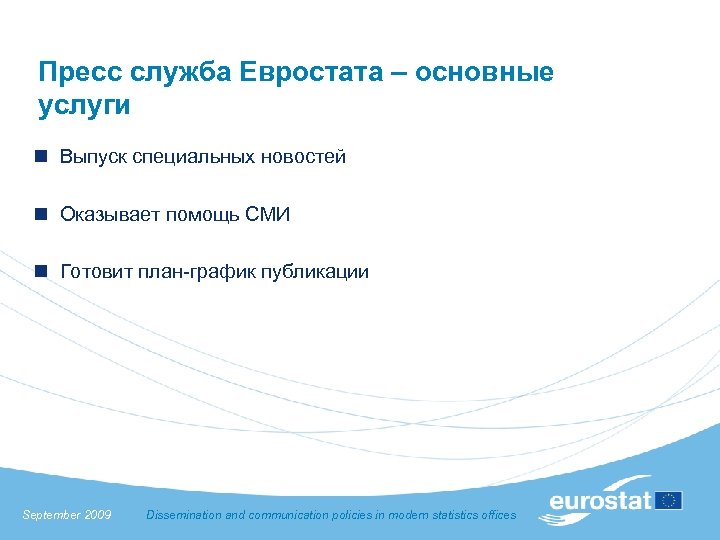 Пресс служба Евростата – основные услуги

Выпуск специальных новостей

Оказывает помощь СМИ

Готовит план-график публикации

September 2009

Dissemination and communication policies in modern statistics offices

eurostat